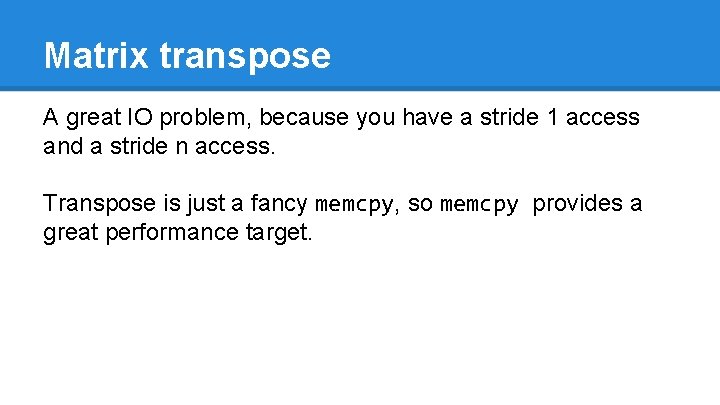 Matrix transpose

A great IO problem, because you have a stride 1 access and a stride n access.

Transpose is just a fancy memcpy, so memcpy provides a great performance target.